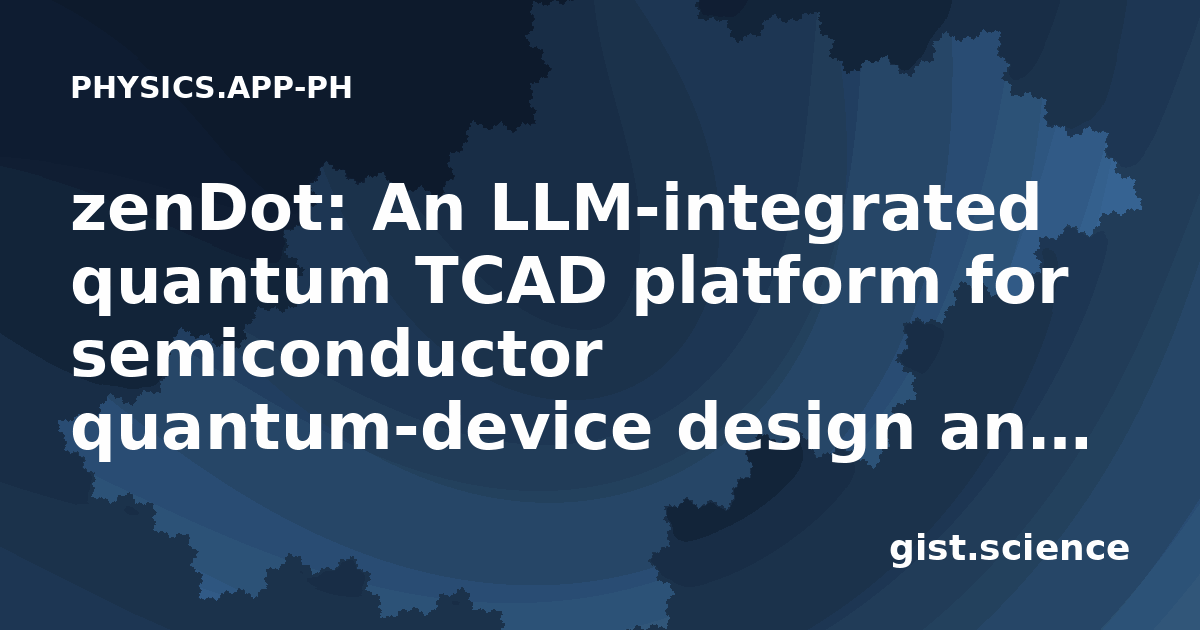 PHYSICS.APP-PH

zenDot: An LLM-integrated quantum TCAD platform for semiconductor quantum-device design an…

gist.science